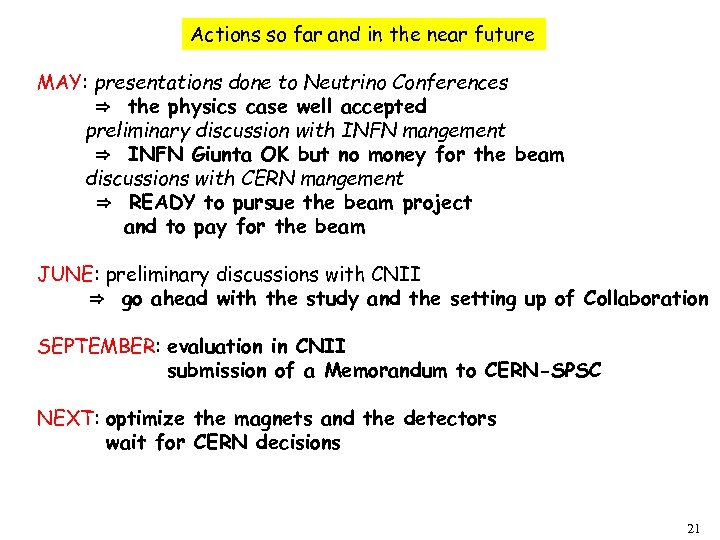 Actions so far and in the near future

MAY: presentations done to Neutrino Conferences
⇒ the physics case well accepted
preliminary discussion with INFN mangement
⇒ INFN Giunta OK but no money for the beam
discussions with CERN mangement
⇒ READY to pursue the beam project and to pay for the beam

JUNE: preliminary discussions with CNII
⇒ go ahead with the study and the setting up of Collaboration

SEPTEMBER: evaluation in CNII
submission of a Memorandum to CERN-SPSC

NEXT: optimize the magnets and the detectors
wait for CERN decisions

21